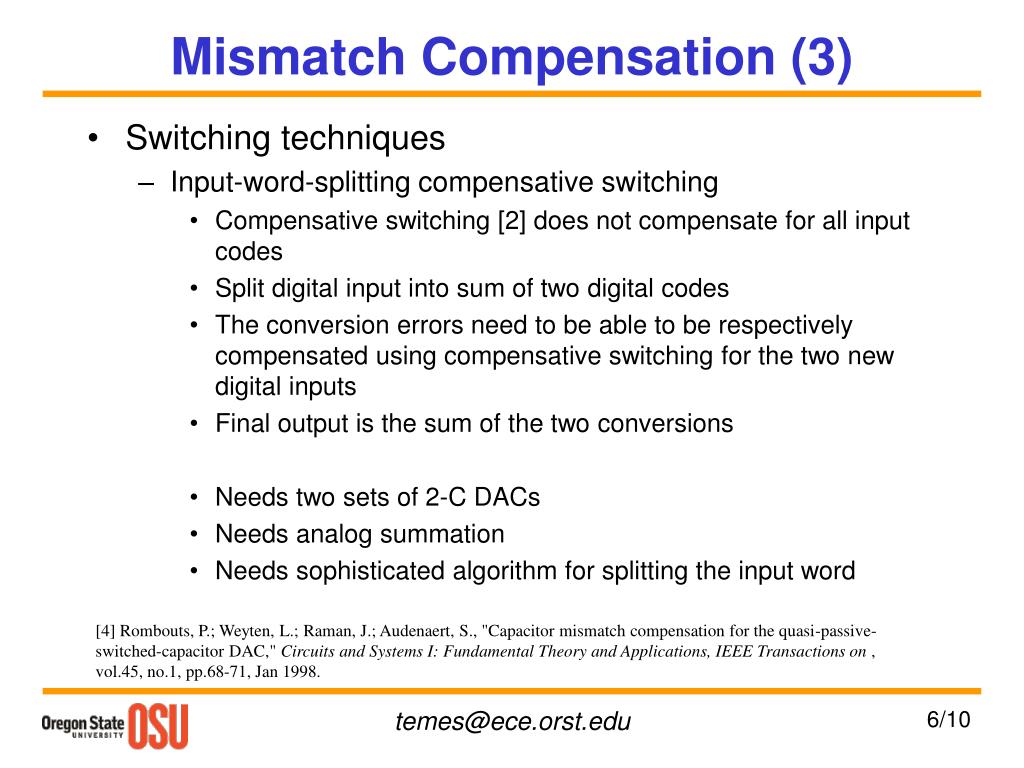 Mismatch Compensation (3)

• Switching techniques
– Input-word-splitting compensative switching
• Compensative switching [2] does not compensate for all input codes
• Split digital input into sum of two digital codes
• The conversion errors need to be able to be respectively compensated using compensative switching for the two new digital inputs
• Final output is the sum of the two conversions

• Needs two sets of 2-C DACs
• Needs analog summation
• Needs sophisticated algorithm for splitting the input word

[4] Rombouts, P.; Weyten, L.; Raman, J.; Audenaert, S., "Capacitor mismatch compensation for the quasi-passive-switched-capacitor DAC," Circuits and Systems I: Fundamental Theory and Applications, IEEE Transactions on , vol.45, no.1, pp.68-71, Jan 1998.

Oregon State UNIVERSITY OSU

temes@ece.orst.edu

6/10